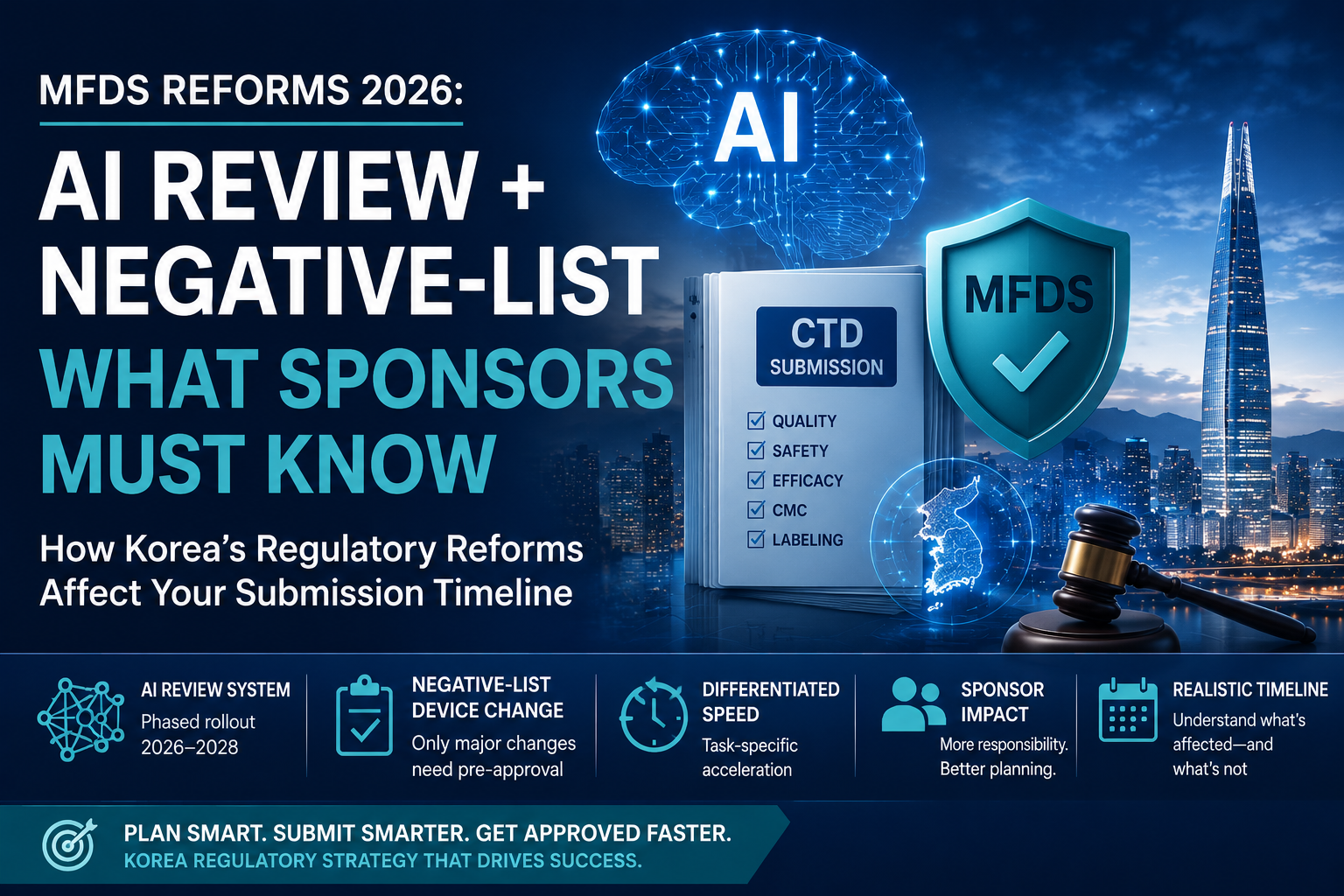 MFDS REFORMS 2026:

AI REVIEW + NEGATIVE-LIST WHAT SPONSORS MUST KNOW

How Korea's Regulatory Reforms Affect Your Submission Timeline

AI

CTD SUBMISSION

QUALITY
SAFETY
EFFICACY
CMC
LABELING

MFDS

AI REVIEW SYSTEM
Phased rollout 2026–2028

NEGATIVE-LIST DEVICE CHANGE
Only major changes need pre-approval

DIFFERENTIATED SPEED
Task-specific acceleration

SPONSOR IMPACT
More responsibility. Better planning.

REALISTIC TIMELINE
Understand what's affected—and what's not

PLAN SMART. SUBMIT SMARTER. GET APPROVED FASTER.
KOREA REGULATORY STRATEGY THAT DRIVES SUCCESS.